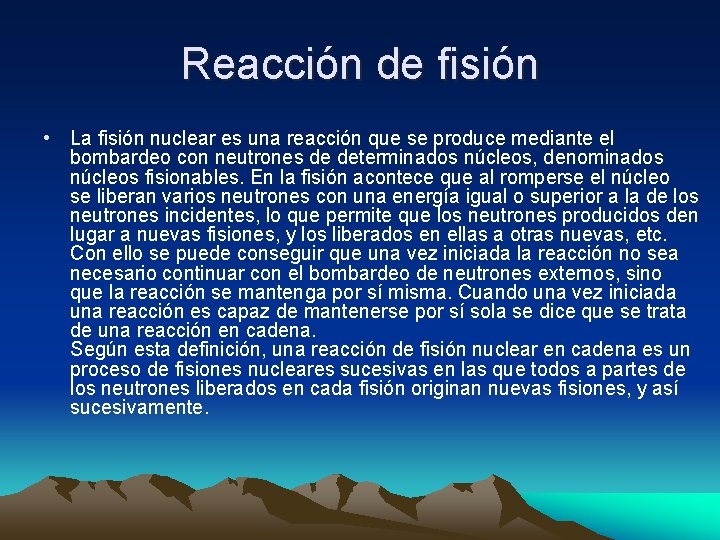 Reacción de fisión

• La fisión nuclear es una reacción que se produce mediante el bombardeo con neutrones de determinados núcleos, denominados núcleos fisionables. En la fisión acontece que al romperse el núcleo se liberan varios neutrones con una energía igual o superior a la de los neutrones incidentes, lo que permite que los neutrones producidos den lugar a nuevas fisiones, y los liberados en ellas a otras nuevas, etc. Con ello se puede conseguir que una vez iniciada la reacción no sea necesario continuar con el bombardeo de neutrones externos, sino que la reacción se mantenga por sí misma. Cuando una vez iniciada una reacción es capaz de mantenerse por sí sola se dice que se trata de una reacción en cadena.
Según esta definición, una reacción de fisión nuclear en cadena es un proceso de fisiones nucleares sucesivas en las que todos a partes de los neutrones liberados en cada fisión originan nuevas fisiones, y así sucesivamente.